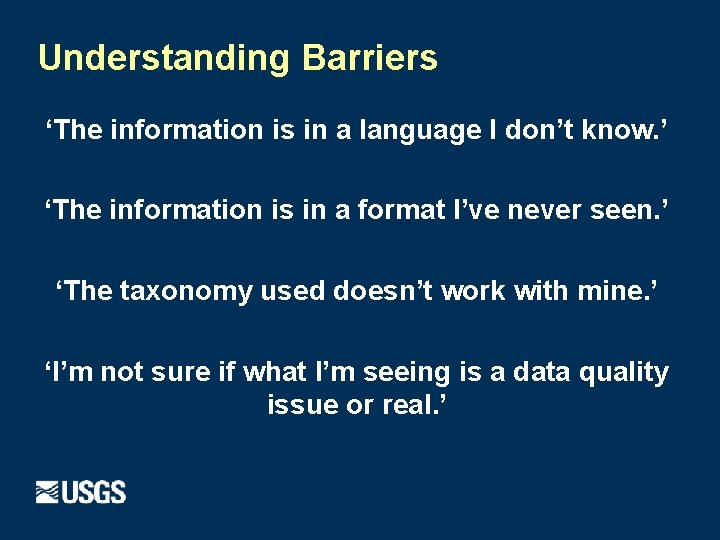 Understanding Barriers

‘The information is in a language I don’t know.’

‘The information is in a format I’ve never seen.’

‘The taxonomy used doesn’t work with mine.’

‘I’m not sure if what I’m seeing is a data quality issue or real.’

USGS